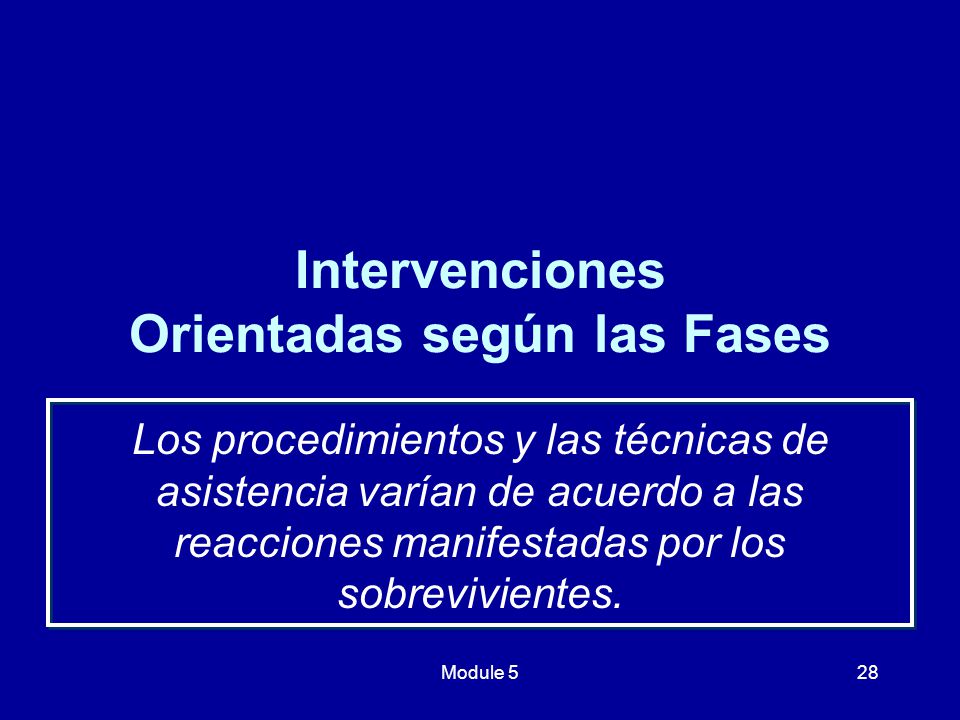 Intervenciones
Orientadas según las Fases

Los procedimientos y las técnicas de asistencia varían de acuerdo a las reacciones manifestadas por los sobrevivientes.

Module 5

28